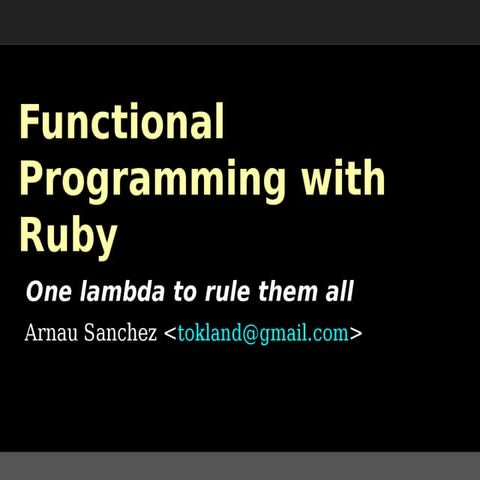 Functional Programming with Ruby

One lambda to rule them all

Arnau Sanchez <tokland@gmail.com>